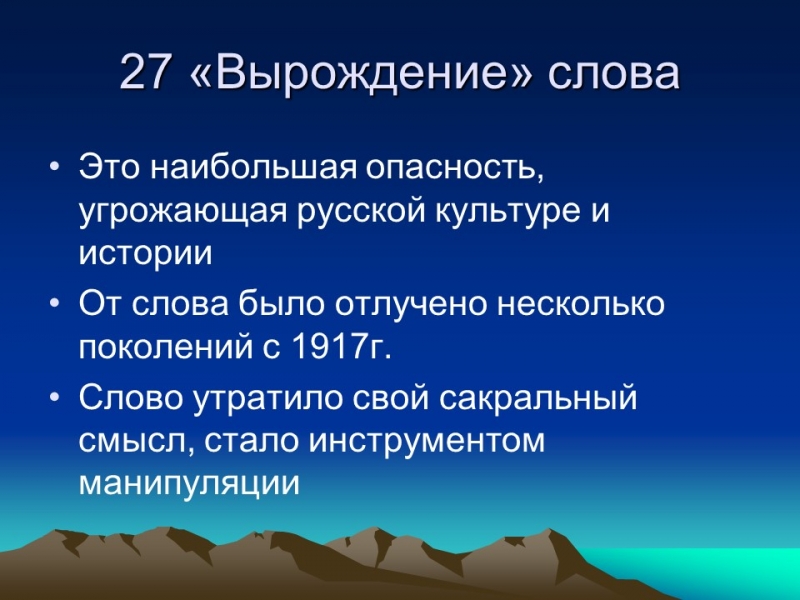 27 «Вырождение» слова

• Это наибольшая опасность, угрожающая русской культуре и истории

• От слова было отлучено несколько поколений с 1917г.

• Слово утратило свой сакральный смысл, стало инструментом манипуляции